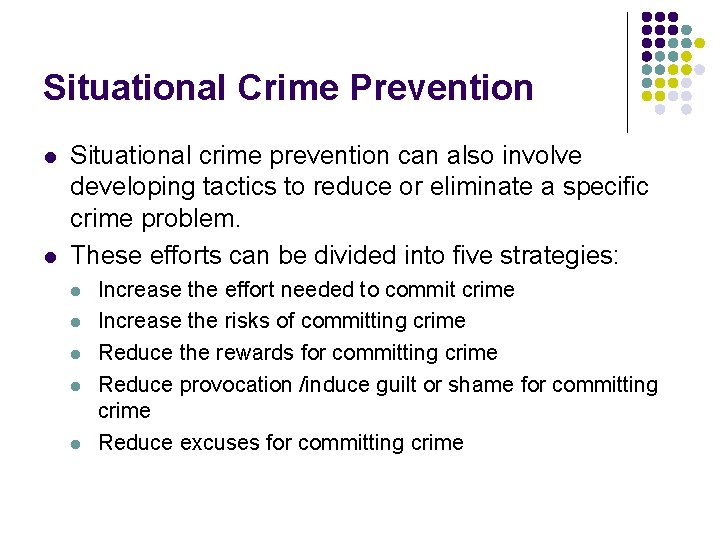 Situational Crime Prevention

- Situational crime prevention can also involve developing tactics to reduce or eliminate a specific crime problem.
- These efforts can be divided into five strategies:
  - Increase the effort needed to commit crime
  - Increase the risks of committing crime
  - Reduce the rewards for committing crime
  - Reduce provocation /induce guilt or shame for committing crime
  - Reduce excuses for committing crime